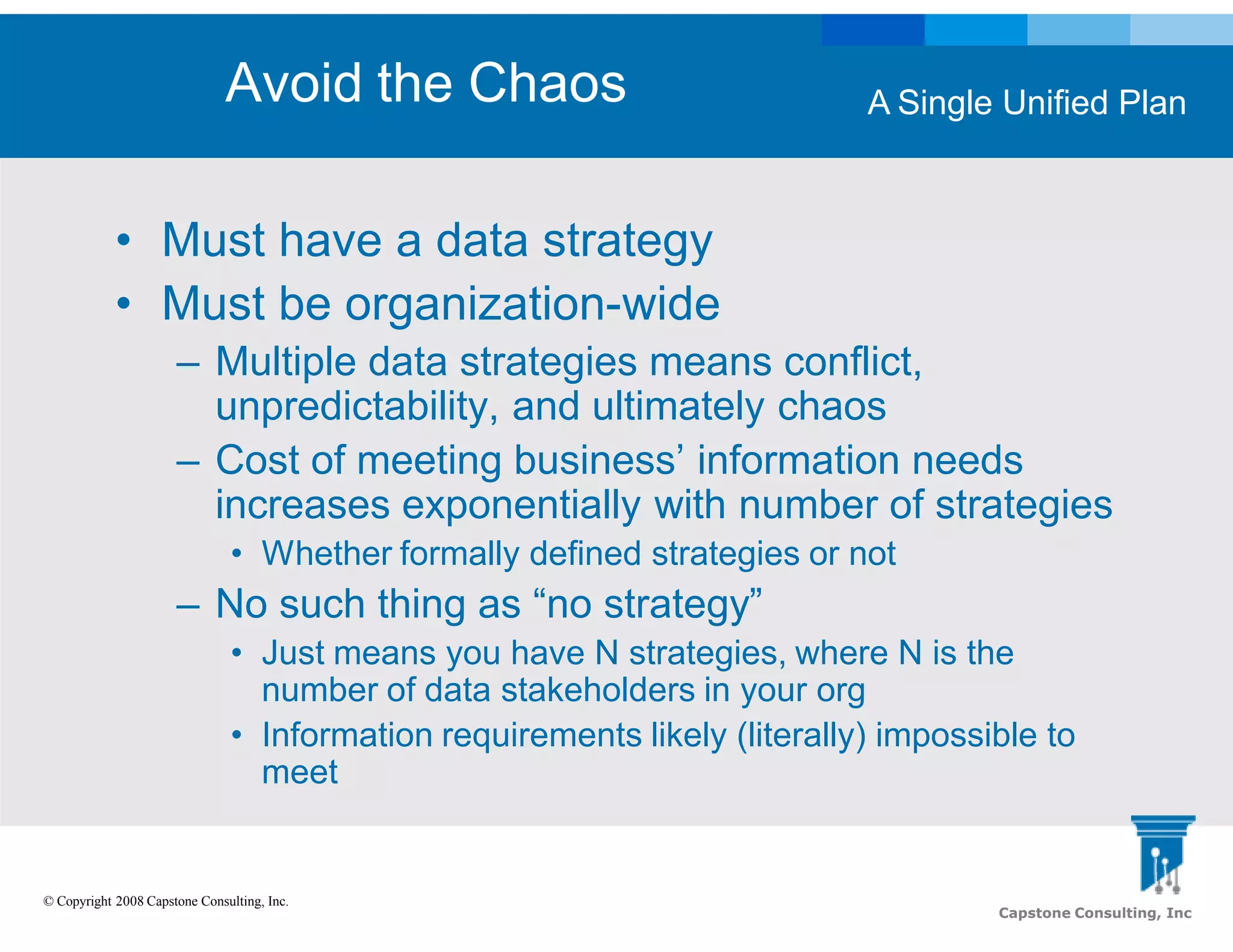 Avoid the Chaos

A Single Unified Plan

• Must have a data strategy
• Must be organization-wide
– Multiple data strategies means conflict, unpredictability, and ultimately chaos
– Cost of meeting business' information needs increases exponentially with number of strategies
• Whether formally defined strategies or not
– No such thing as "no strategy"
• Just means you have N strategies, where N is the number of data stakeholders in your org
• Information requirements likely (literally) impossible to meet

© Copyright 2008 Capstone Consulting, Inc.

Capstone Consulting, Inc